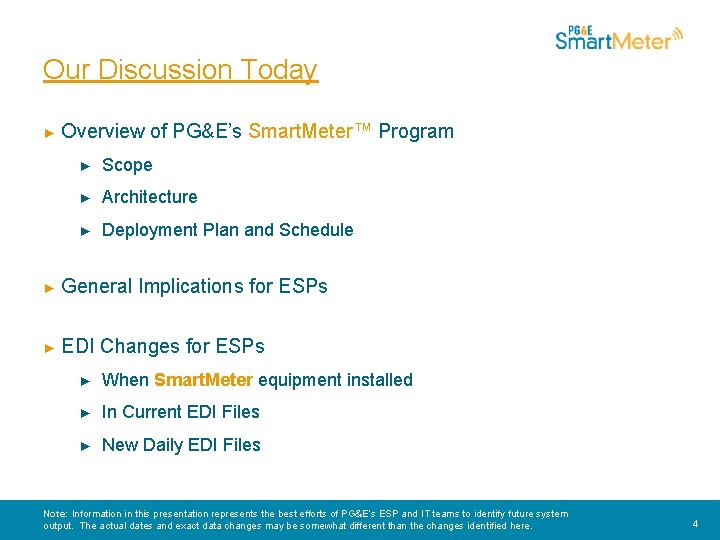 PG&E SmartMeter

Our Discussion Today

► Overview of PG&E's SmartMeter™ Program

► Scope

► Architecture

► Deployment Plan and Schedule

► General Implications for ESPs

► EDI Changes for ESPs

► When SmartMeter equipment installed

► In Current EDI Files

► New Daily EDI Files

Note: Information in this presentation represents the best efforts of PG&E's ESP and IT teams to identify future system output. The actual dates and exact data changes may be somewhat different than the changes identified here.

4